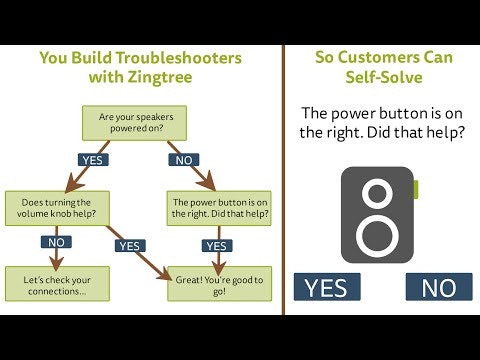 You Build Troubleshooters with Zingtree

Are your speakers powered on?

YES

NO

Does turning the volume knob help?

The power button is on the right. Did that help?

NO

YES

YES

Let's check your connections...

Great! You're good to go!

So Customers Can Self-Solve

The power button is on the right. Did that help?

YES

NO